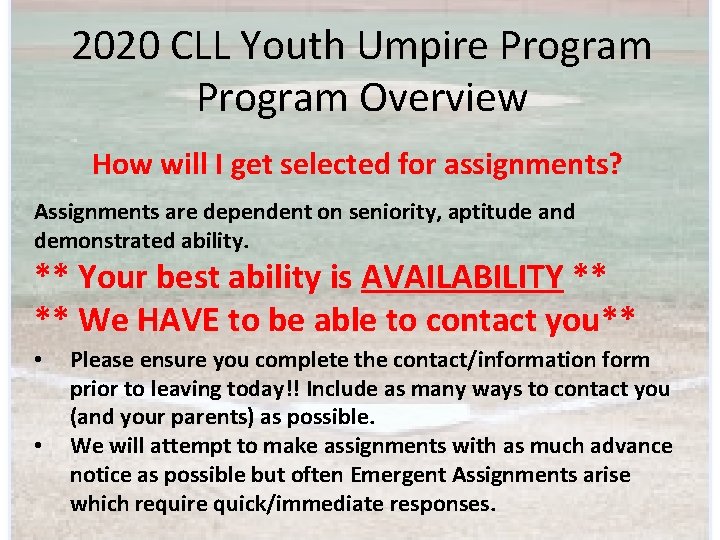 2020 CLL Youth Umpire Program
Program Overview

How will I get selected for assignments?

Assignments are dependent on seniority, aptitude and demonstrated ability.

** Your best ability is AVAILABILITY **

** We HAVE to be able to contact you**

• Please ensure you complete the contact/information form prior to leaving today!! Include as many ways to contact you (and your parents) as possible.
• We will attempt to make assignments with as much advance notice as possible but often Emergent Assignments arise which require quick/immediate responses.